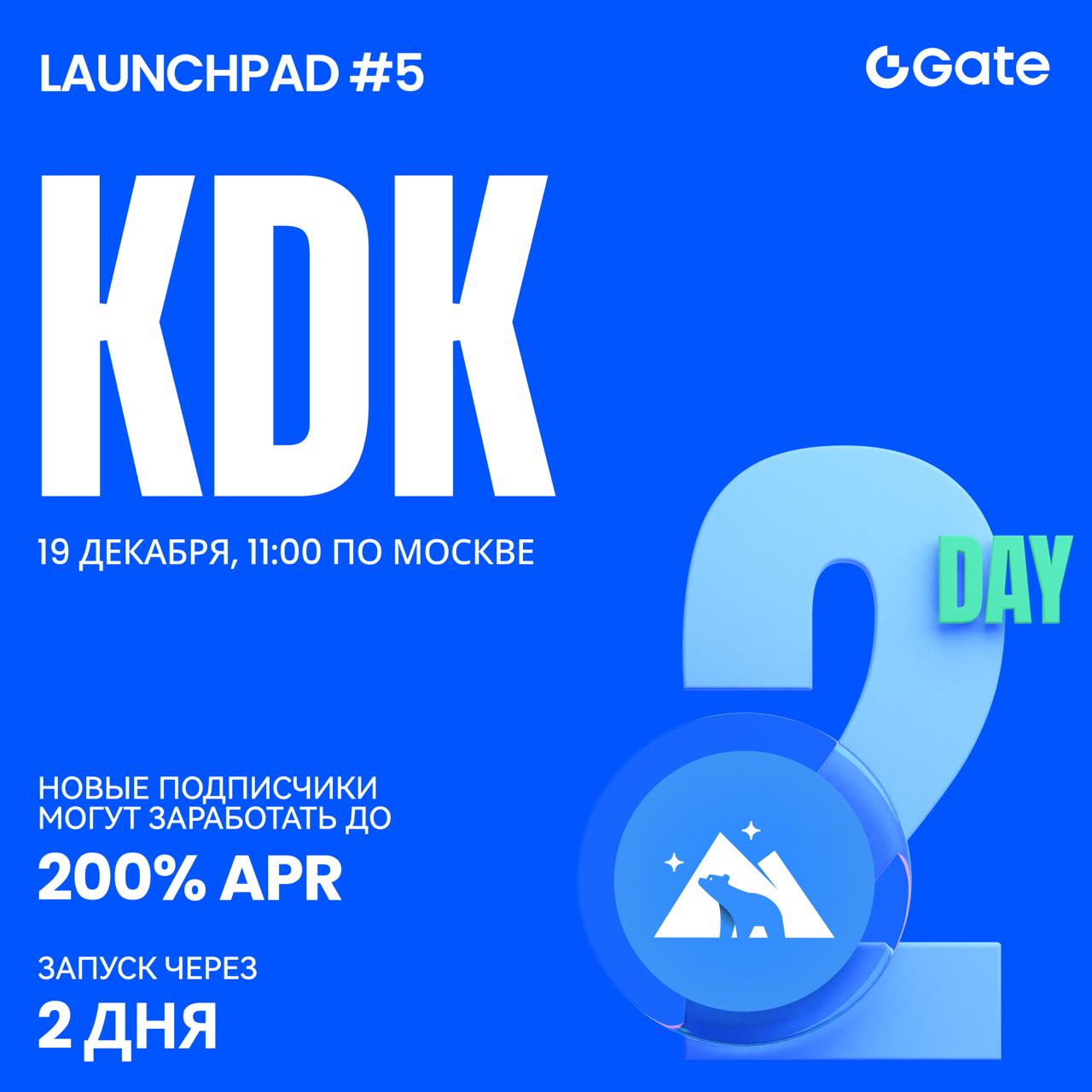 LAUNCHPAD #5

Gate

KDK

19 ДЕКАБРЯ, 11:00 ПО МОСКВЕ

2 DAY

НОВЫЕ ПОДПИСЧИКИ МОГУТ ЗАРАБОТАТЬ ДО

200% APR

ЗАПУСК ЧЕРЕЗ

2 ДНЯ